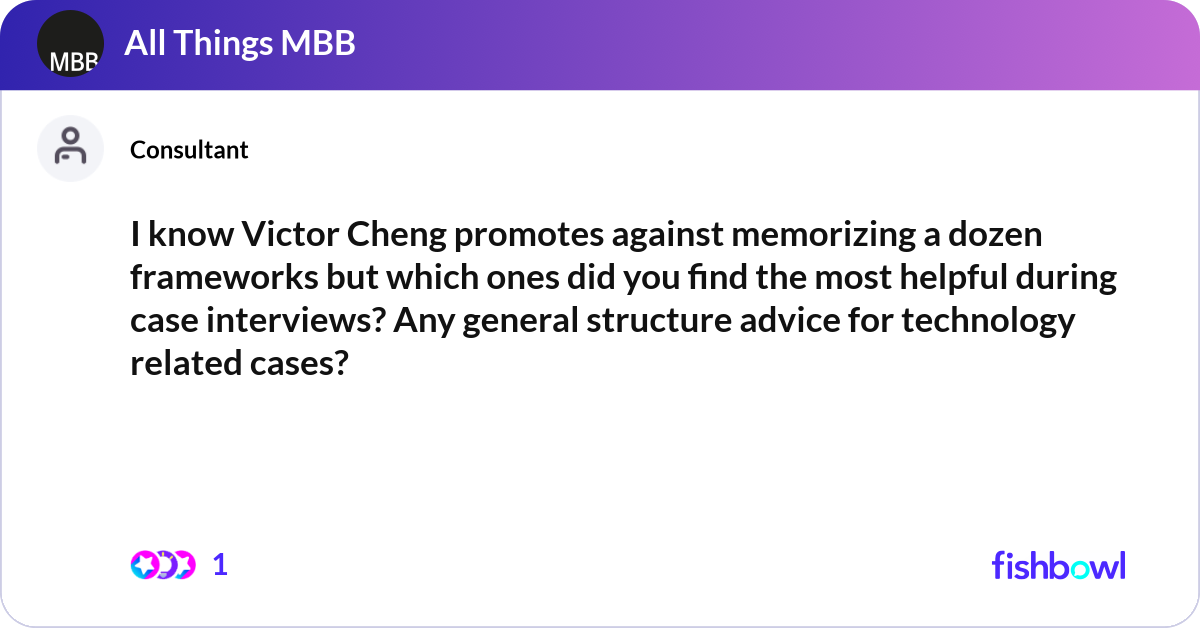 MBB All Things MBB

Consultant

I know Victor Cheng promotes against memorizing a dozen frameworks but which ones did you find the most helpful during case interviews? Any general structure advice for technology related cases?

1

fishbowl